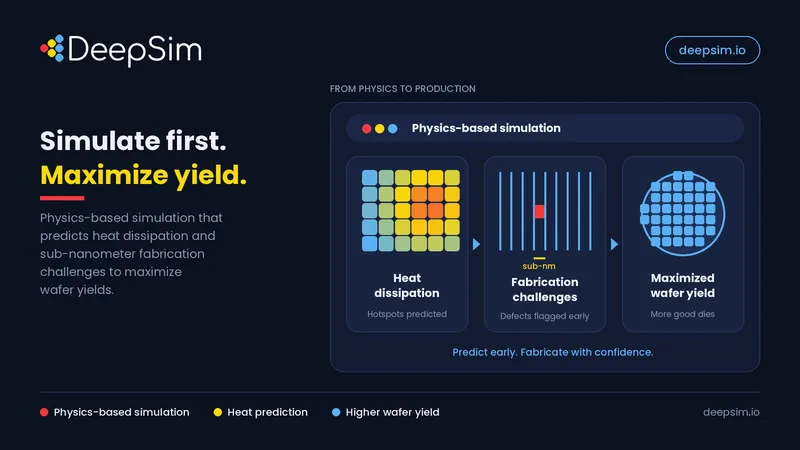 DeepSim

deepsim.io

Simulate first.
Maximize yield.

Physics-based simulation that predicts heat dissipation and sub-nanometer fabrication challenges to maximize wafer yields.

FROM PHYSICS TO PRODUCTION

Physics-based simulation

Heat dissipation
Hotspots predicted

sub-nm
Fabrication challenges
Defects flagged early

Maximized wafer yield
More good dies

Predict early. Fabricate with confidence.

• Physics-based simulation
• Heat prediction
• Higher wafer yield

deepsim.io